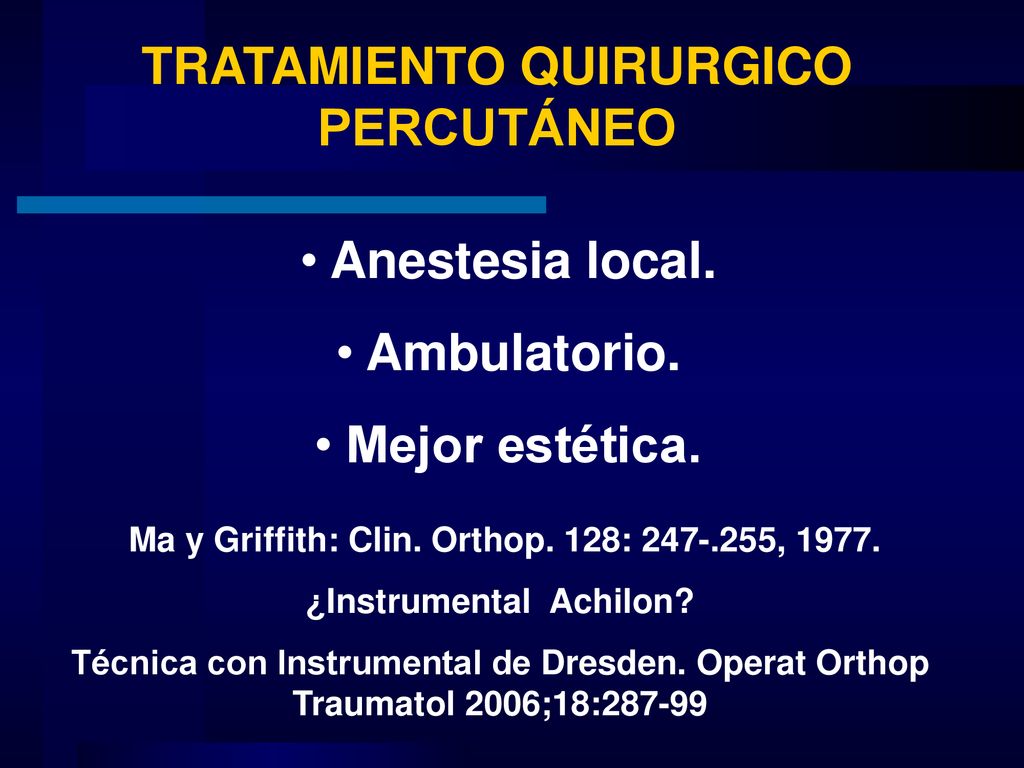 TRATAMIENTO QUIRURGICO PERCUTÁNEO

• Anestesia local.

• Ambulatorio.

• Mejor estética.

Ma y Griffith: Clin. Orthop. 128: 247-.255, 1977.

¿Instrumental Achilon?

Técnica con Instrumental de Dresden. Operat Orthop Traumatol 2006;18:287-99